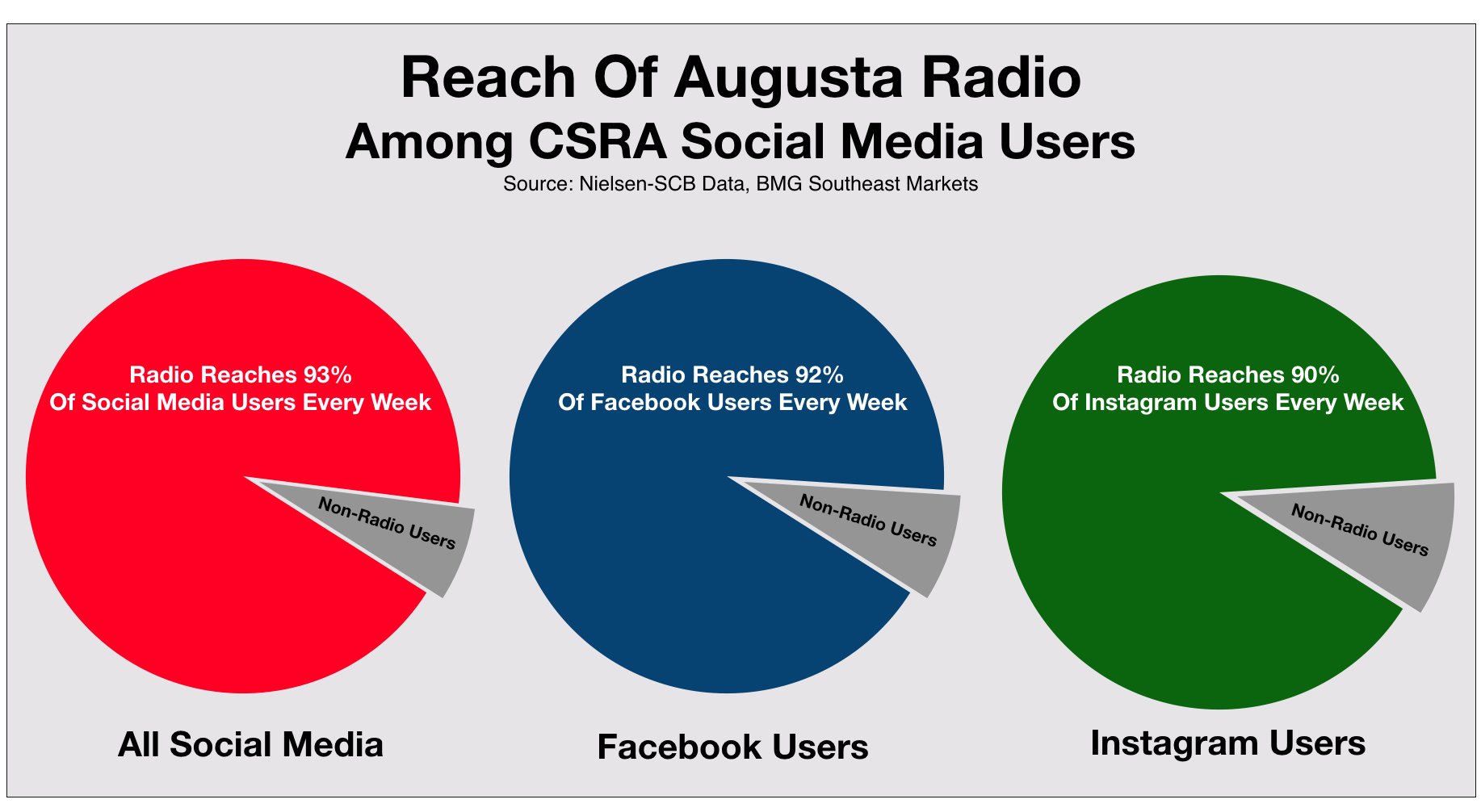 Reach Of Augusta Radio
Among CSRA Social Media Users
Source: Nielsen-SCB Data, BMG Southeast Markets

Radio Reaches 93%
Of Social Media Users Every Week

Non-Radio Users

All Social Media

Radio Reaches 92%
Of Facebook Users Every Week

Non-Radio Users

Facebook Users

Radio Reaches 90%
Of Instagram Users Every Week

Non-Radio Users

Instagram Users